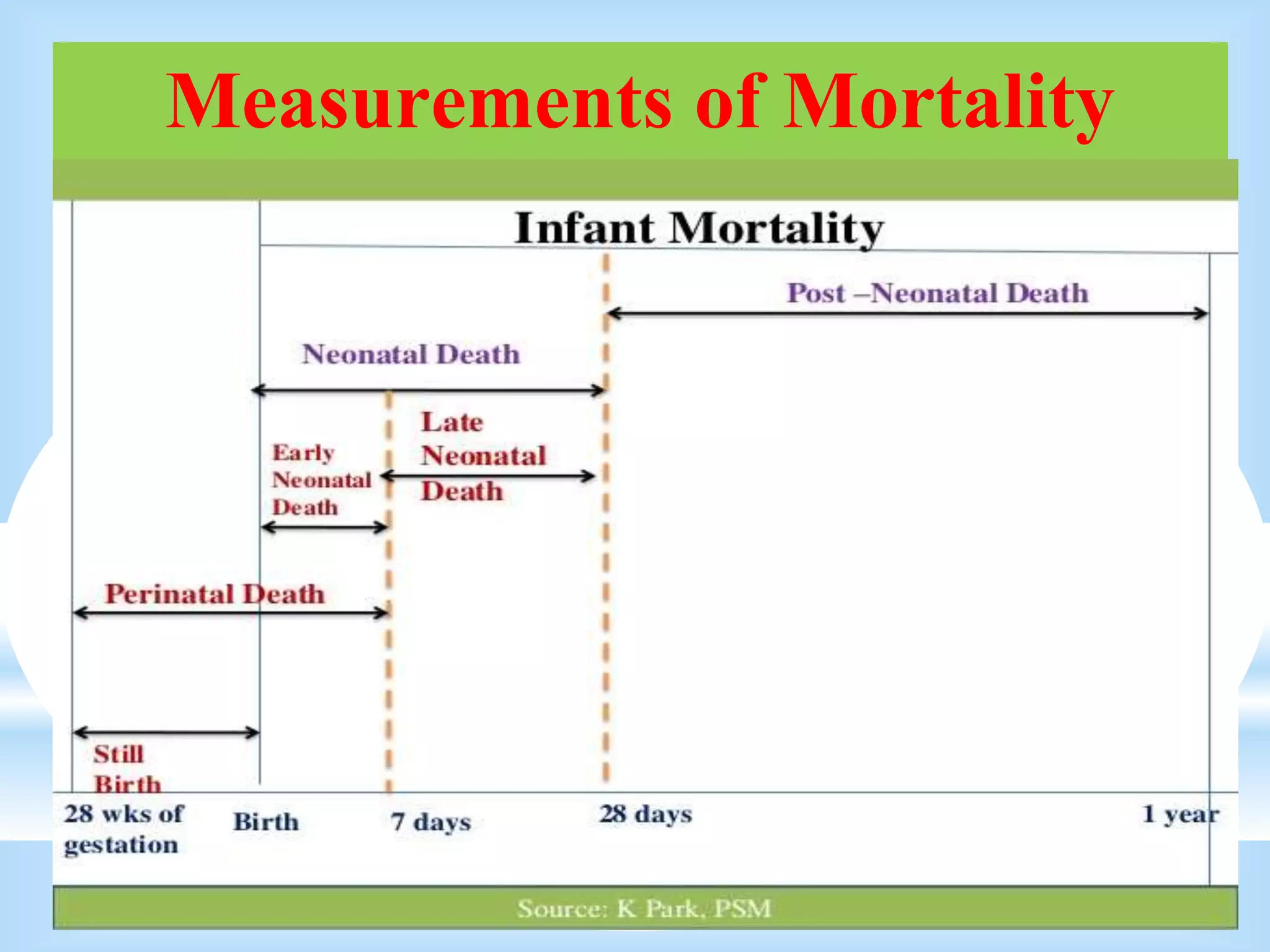 Measurements of Mortality

Infant Mortality

Post –Neonatal Death

Neonatal Death

Early Neonatal Death

Late Neonatal Death

Perinatal Death

Still Birth

28 wks of gestation

Birth

7 days

28 days

1 year

Source: K Park, PSM